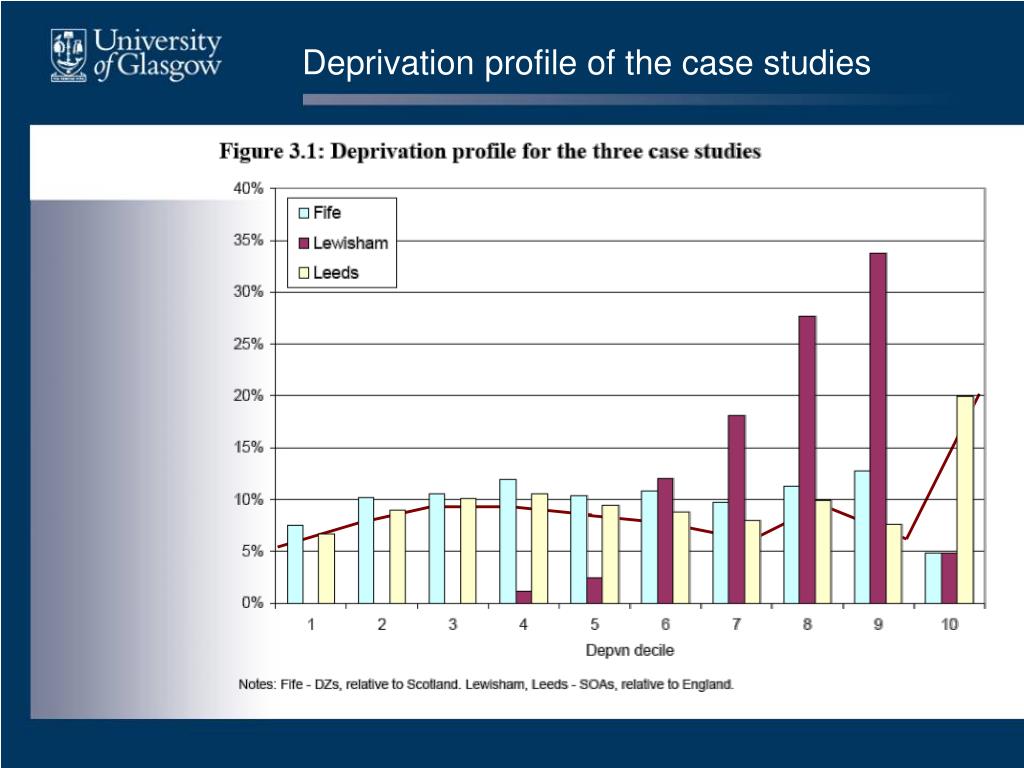 University of Glasgow

Deprivation profile of the case studies

Figure 3.1: Deprivation profile for the three case studies

40%
35%
30%
25%
20%
15%
10%
5%
0%

Fife
Lewisham
Leeds

1 2 3 4 5 6 7 8 9 10

Depvn decile

Notes: Fife - DZs, relative to Scotland. Lewisham, Leeds - SOAs, relative to England.